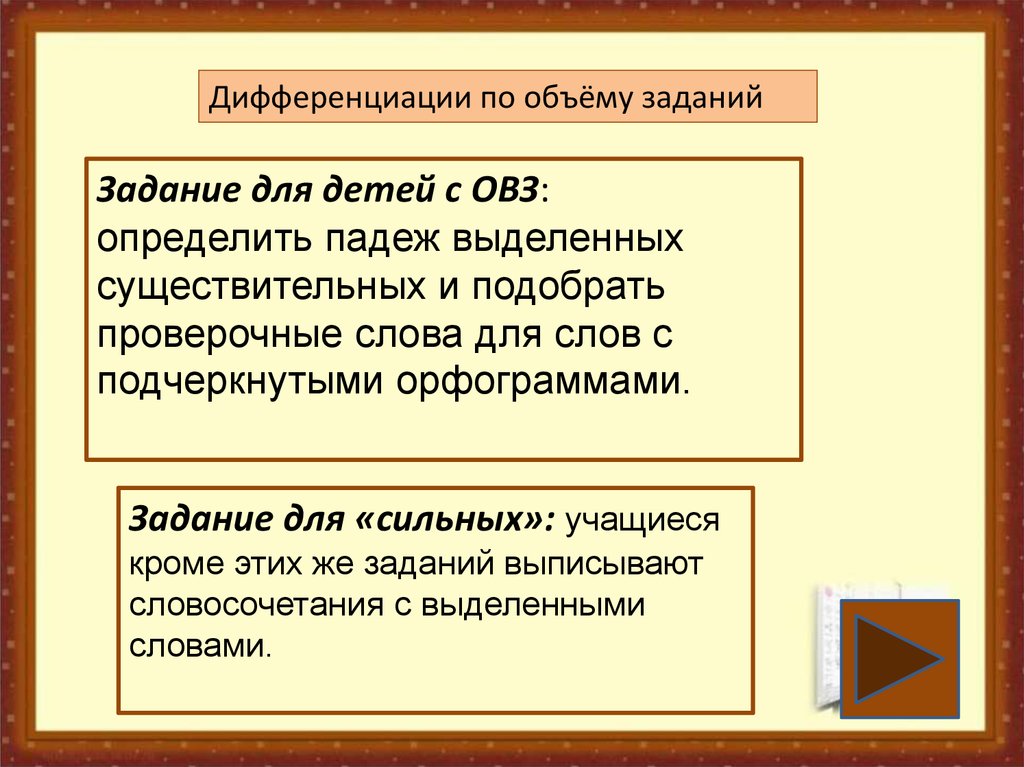 Дифференциации по объёму заданий

Задание для детей с ОВЗ: определить падеж выделенных существительных и подобрать проверочные слова для слов с подчеркнутыми орфограммами.

Задание для «сильных»: учащиеся кроме этих же заданий выписывают словосочетания с выделенными словами.